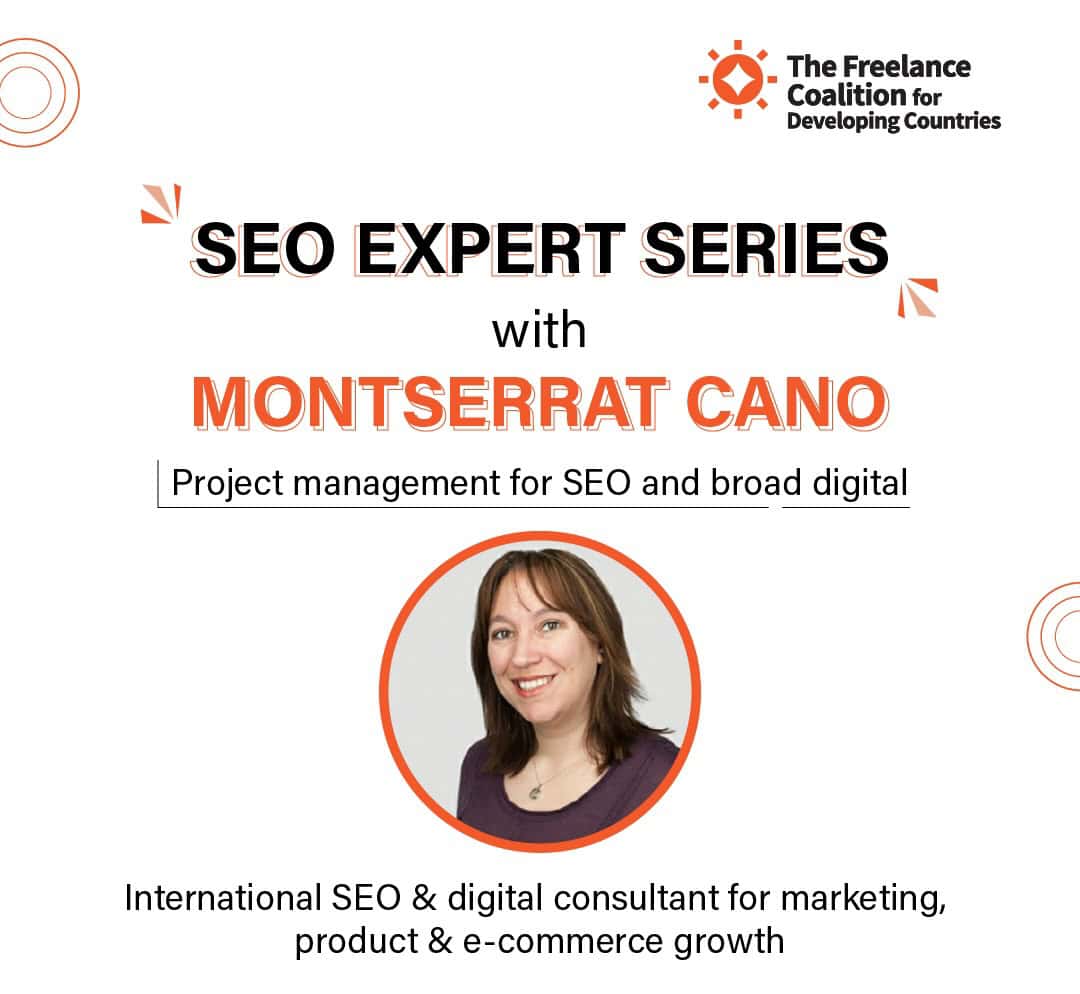 The Freelance Coalition for Developing Countries

SEO EXPERT SERIES
with
MONTSERRAT CANO

Project management for SEO and broad digital

International SEO & digital consultant for marketing, product & e-commerce growth